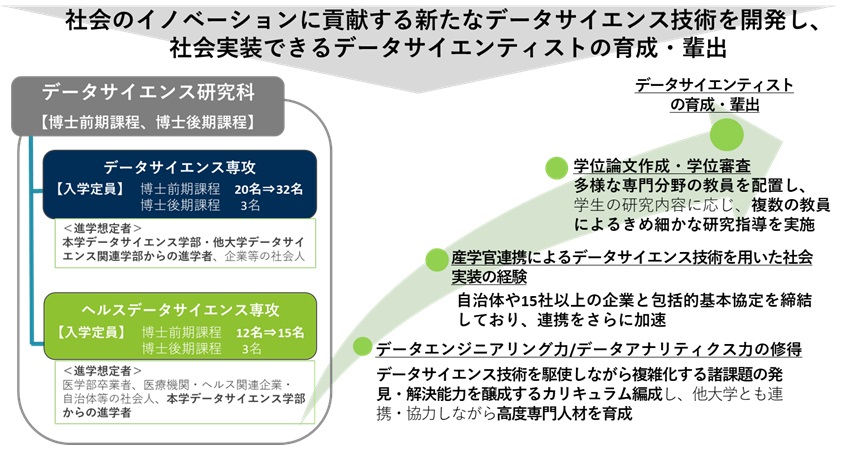 社会のイノベーションに貢献する新たなデータサイエンス技術を開発し、社会実装できるデータサイエンティストの育成・輩出

データサイエンス研究科
【博士前期課程、博士後期課程】

データサイエンス専攻
【入学定員】 博士前期課程 20名⇒32名
博士後期課程 3名

＜進学想定者＞
本学データサイエンス学部・他大学データサイエンス関連学部からの進学者、企業等の社会人

ヘルスデータサイエンス専攻
【入学定員】 博士前期課程 12名⇒15名
博士後期課程 3名

＜進学想定者＞
医学部卒業者、医療機関・ヘルス関連企業・自治体等の社会人、本学データサイエンス学部からの進学者

データサイエンティストの育成・輩出

学位論文作成・学位審査
多様な専門分野の教員を配置し、学生の研究内容に応じ、複数の教員によるきめ細かな研究指導を実施

産学官連携によるデータサイエンス技術を用いた社会実装の経験
自治体や15社以上の企業と包括的基本協定を締結しており、連携をさらに加速

データエンジニアリング力/データアナリティクス力の修得
データサイエンス技術を駆使しながら複雑化する諸課題の発見・解決能力を醸成するカリキュラム編成し、他大学とも連携・協力しながら高度専門人材を育成